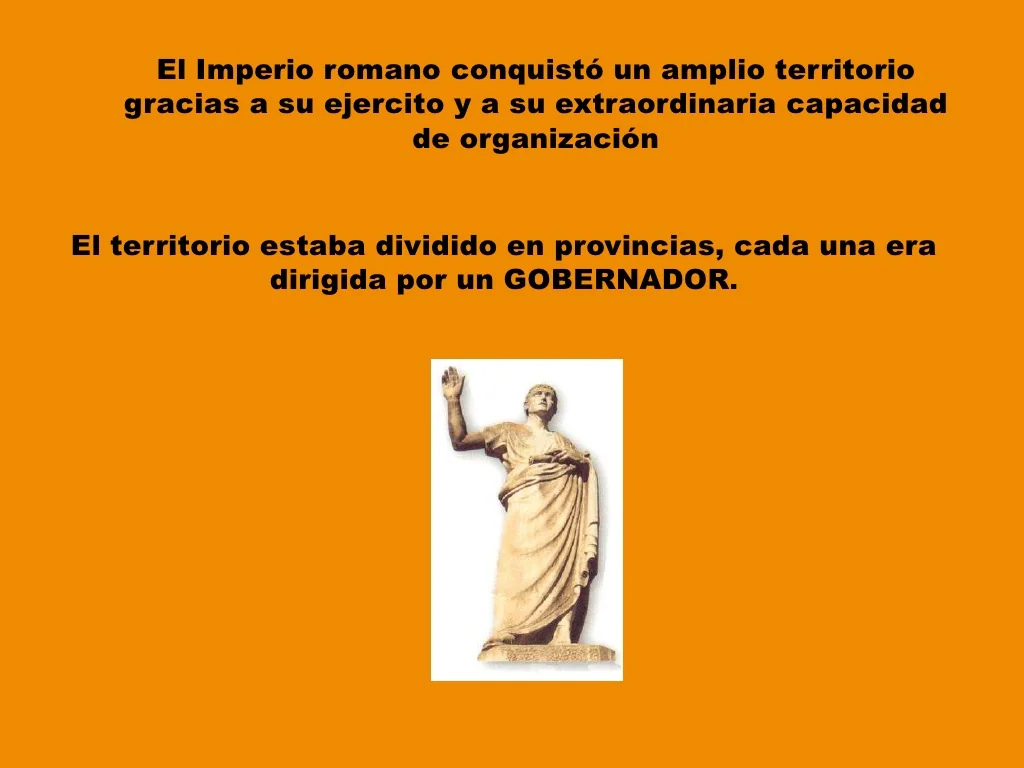 El Imperio romano conquistó un amplio territorio gracias a su ejercito y a su extraordinaria capacidad de organización

El territorio estaba dividido en provincias, cada una era dirigida por un GOBERNADOR.